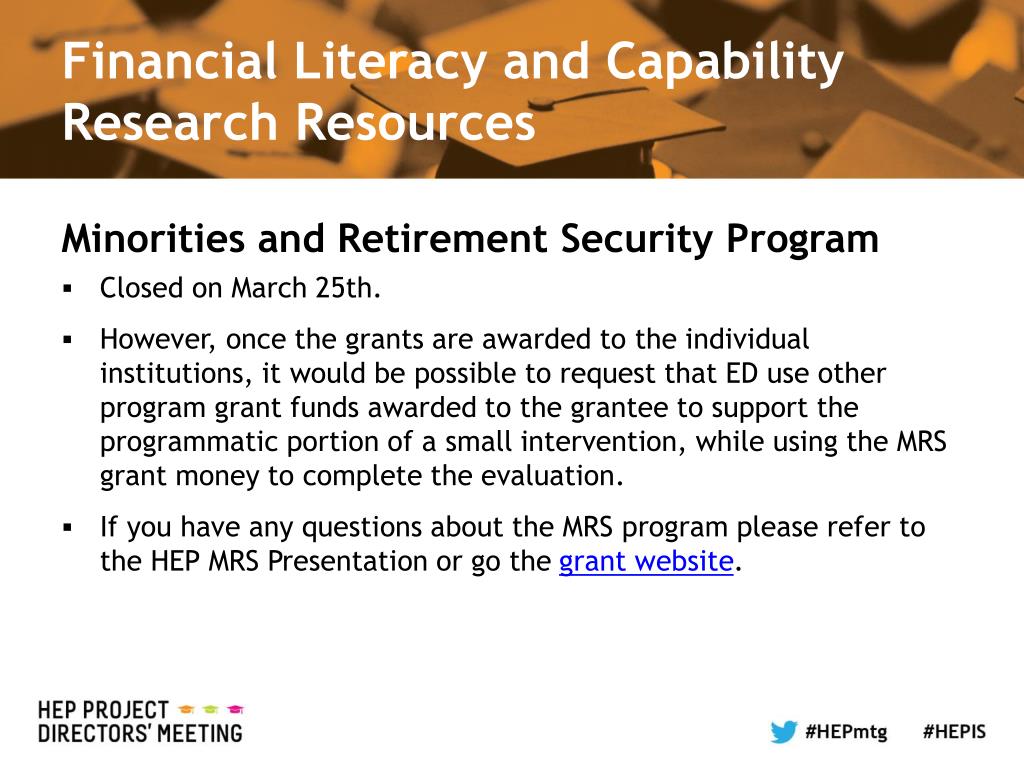 Financial Literacy and Capability Research Resources

Minorities and Retirement Security Program

▪ Closed on March 25th.

▪ However, once the grants are awarded to the individual institutions, it would be possible to request that ED use other program grant funds awarded to the grantee to support the programmatic portion of a small intervention, while using the MRS grant money to complete the evaluation.

▪ If you have any questions about the MRS program please refer to the HEP MRS Presentation or go the grant website.

HEP PROJECT DIRECTORS' MEETING

#HEPmtg #HEPIS